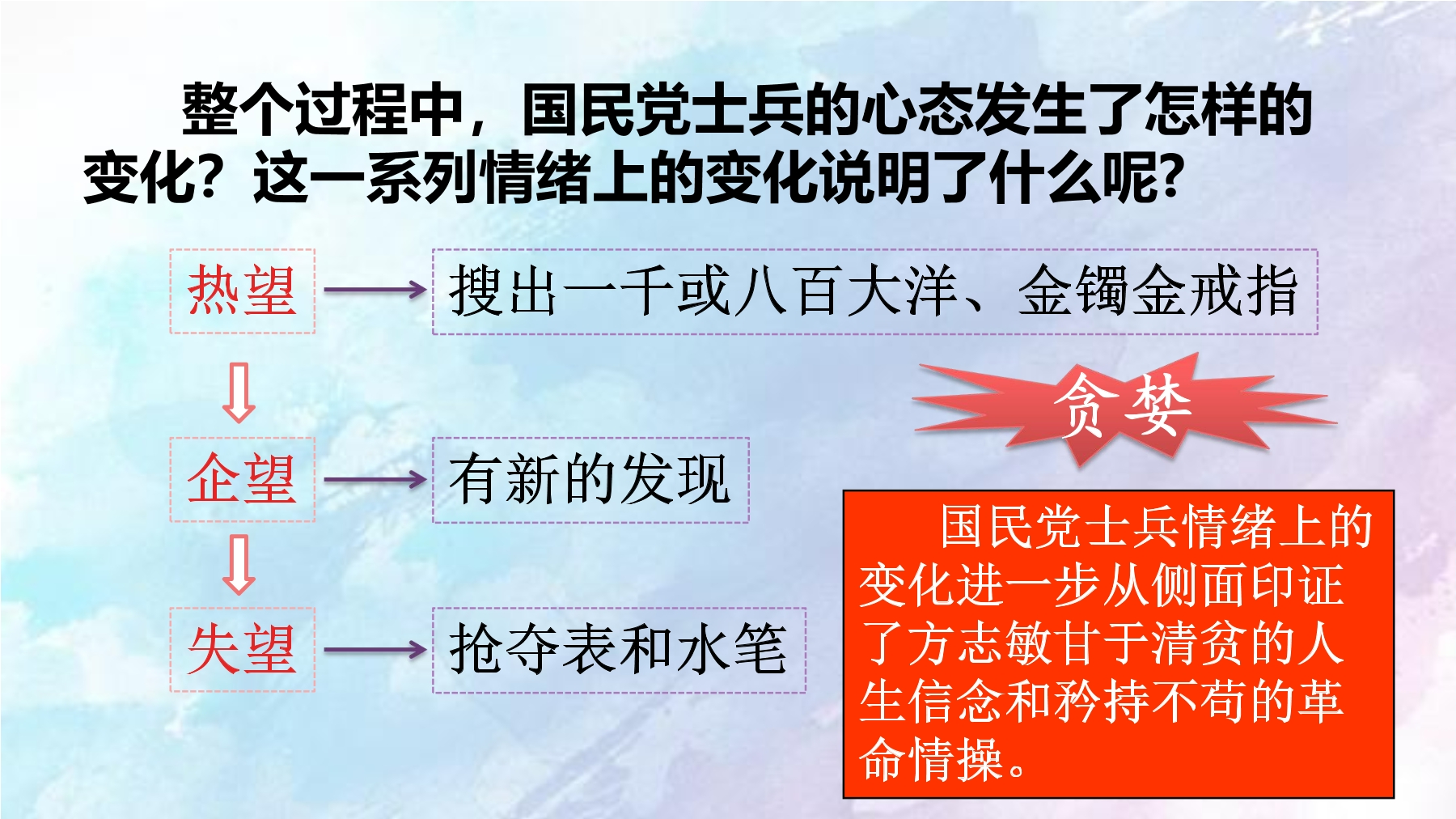 整个过程中，国民党士兵的心态发生了怎样的变化？这一系列情绪上的变化说明了什么呢？

热望 → 搜出一千或八百大洋、金镯金戒指

企望 → 有新的发现

失望 → 抢夺表和水笔

贪婪

国民党士兵情绪上的变化进一步从侧面印证了方志敏甘于清贫的人生信念和矜持不苟的革命情操。